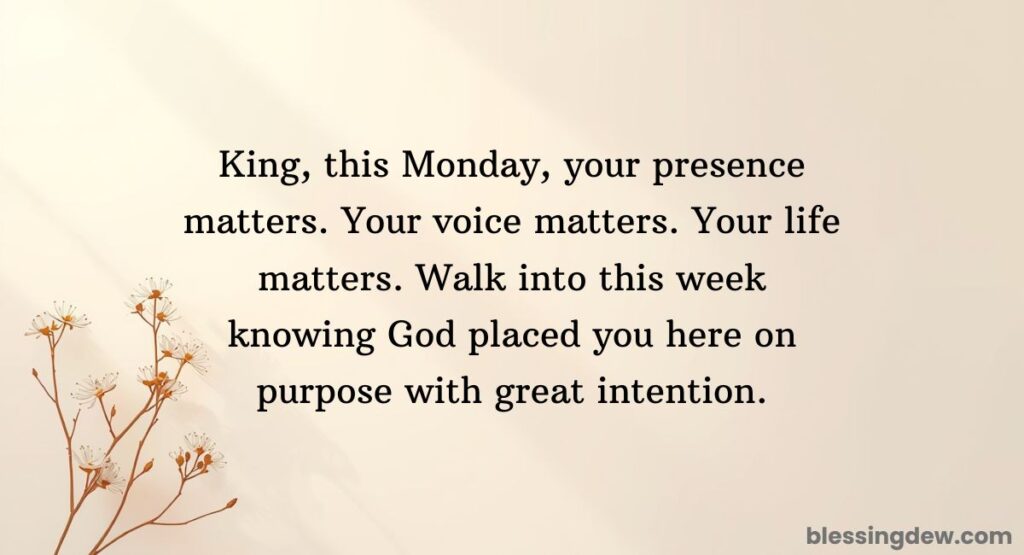 King, this Monday, your presence matters. Your voice matters. Your life matters. Walk into this week knowing God placed you here on purpose with great intention.

blessingdew.com